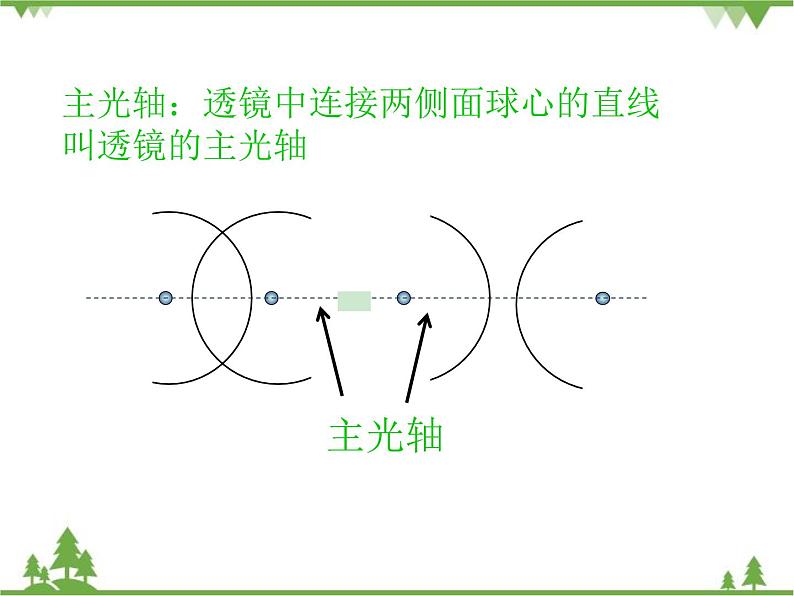 主光轴：透镜中连接两侧面球心的直线叫透镜的主光轴

主光轴